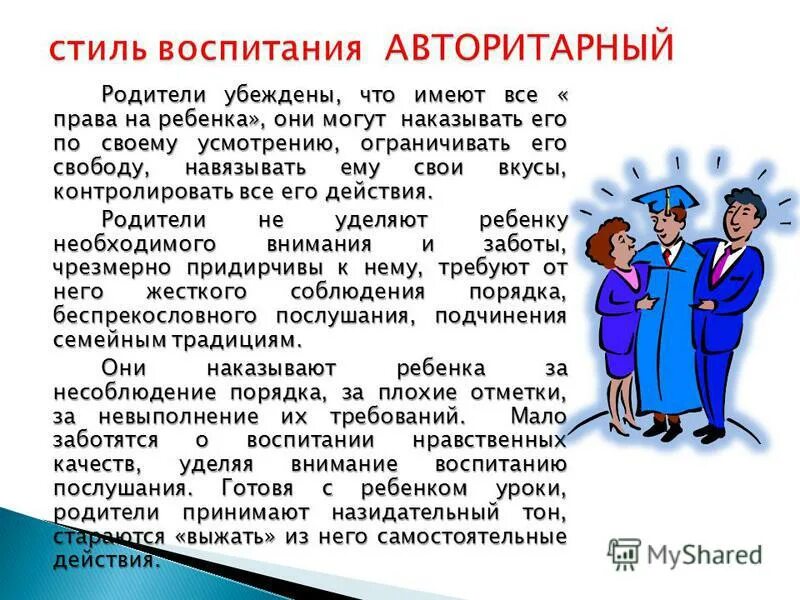 стиль воспитания АВТОРИТАРНЫЙ

Родители убеждены, что имеют все « права на ребенка», они могут наказывать его по своему усмотрению, ограничивать его свободу, навязывать ему свои вкусы, контролировать все его действия.

Родители не уделяют ребенку необходимого внимания и заботы, чрезмерно придирчивы к нему, требуют от него жесткого соблюдения порядка, беспрекословного послушания, подчинения семейным традициям.

Они наказывают ребенка за несоблюдение порядка, за плохие отметки, за невыполнение их требований. Мало заботятся о воспитании нравственных качеств, уделяя внимание воспитанию послушания. Готовя с ребенком уроки, родители принимают назидательный тон, стараются «выжать» из него самостоятельные действия.

MyShared